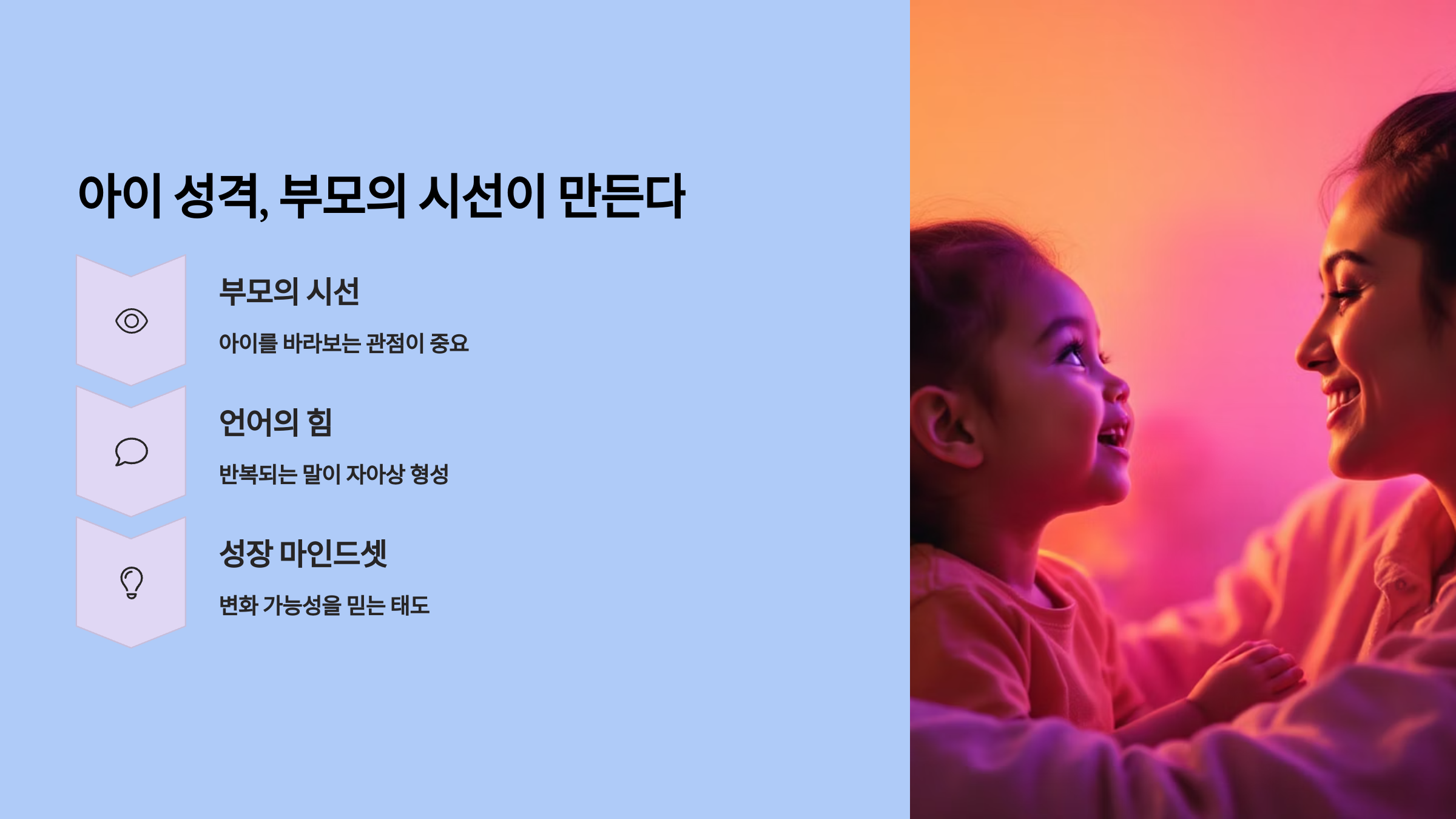 아이 성격, 부모의 시선이 만든다

부모의 시선

아이를 바라보는 관점이 중요

언어의 힘

반복되는 말이 자아상 형성

성장 마인드셋

변화 가능성을 믿는 태도